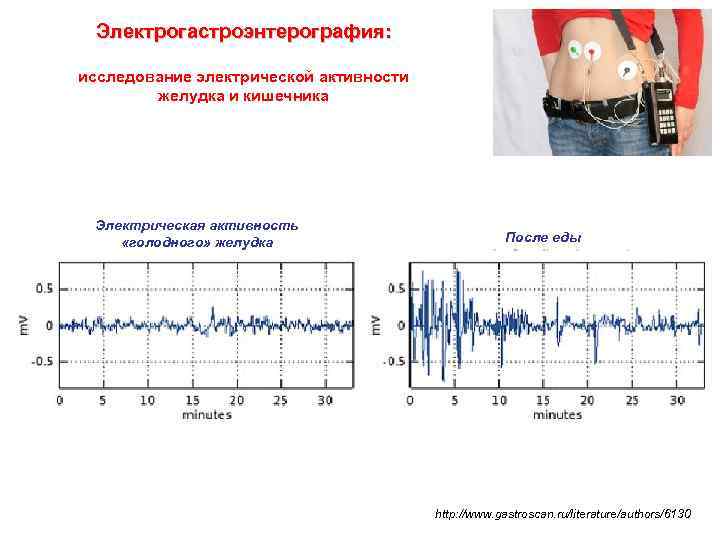 Электрогастроэнтерография:

исследование электрической активности желудка и кишечника

Электрическая активность «голодного» желудка

0.5
0
-0.5
mV
0 5 10 15 20 25 30
minutes

После еды

0.5
0
-0.5
mV
0 5 10 15 20 25 30
minutes

http://www.gastroscan.ru/literature/authors/6130